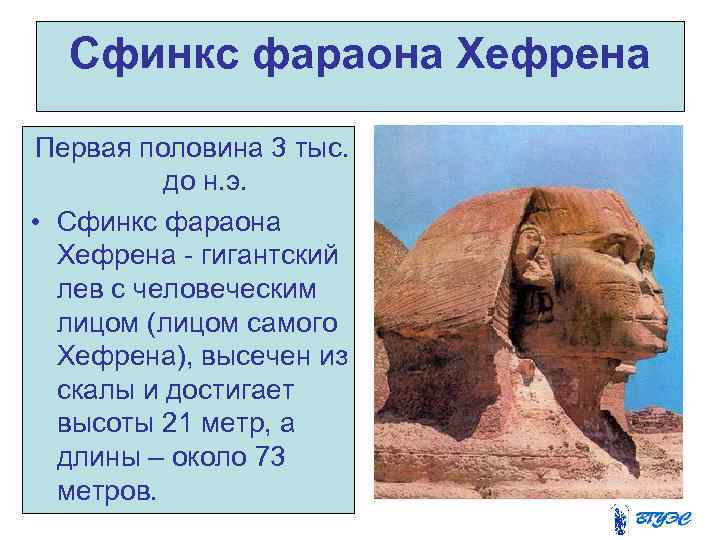 Сфинкс фараона Хефрена

Первая половина 3 тыс. до н.э.

• Сфинкс фараона Хефрена - гигантский лев с человеческим лицом (лицом самого Хефрена), высечен из скалы и достигает высоты 21 метр, а длины – около 73 метров.

ВГУЭС